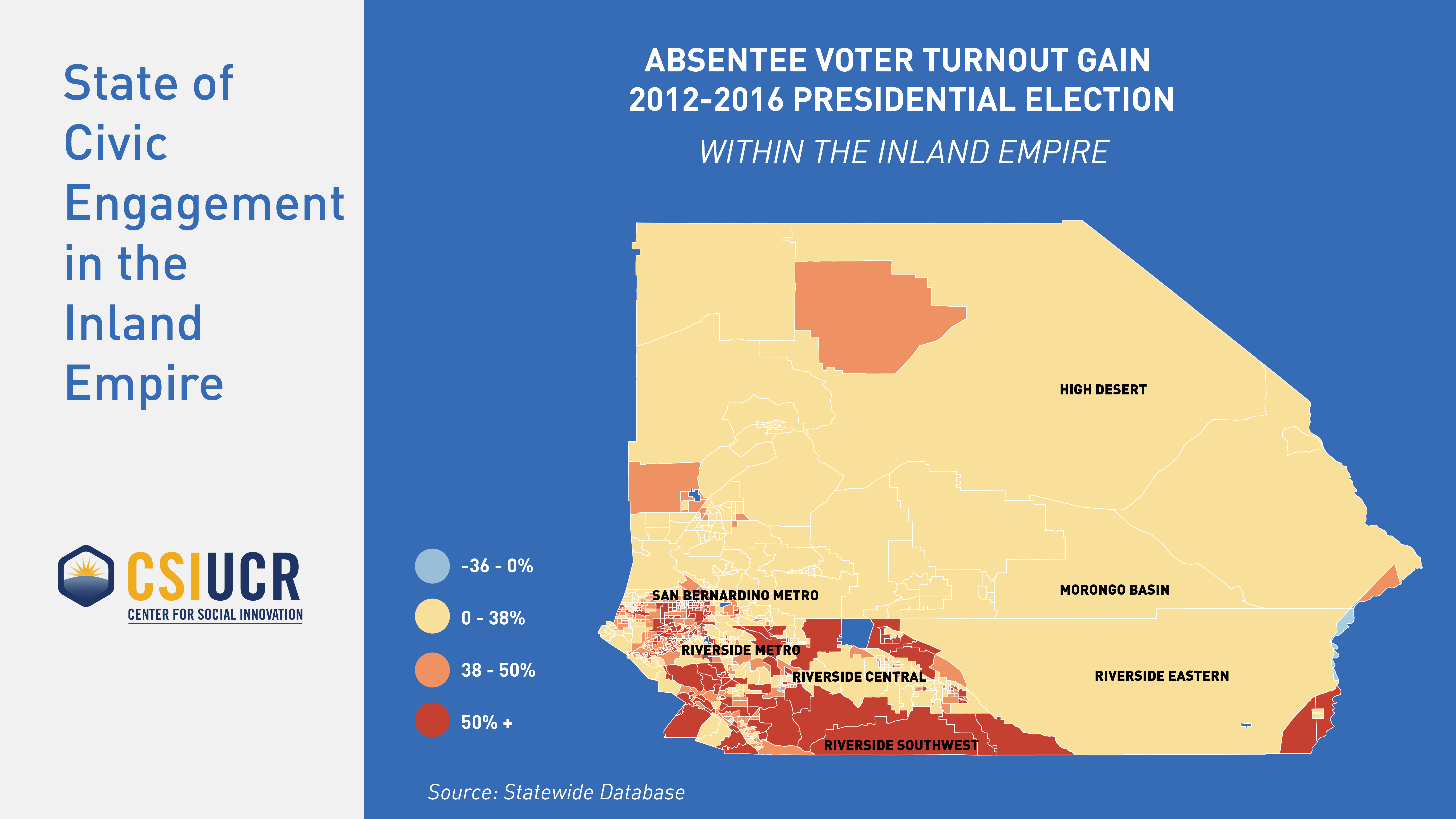 State of Civic Engagement in the Inland Empire

CSIUCR
CENTER FOR SOCIAL INNOVATION

ABSENTEE VOTER TURNOUT GAIN
2012-2016 PRESIDENTIAL ELECTION
WITHIN THE INLAND EMPIRE

HIGH DESERT
MORONGO BASIN
SAN BERNARDINO METRO
RIVERSIDE METRO
RIVERSIDE CENTRAL
RIVERSIDE EASTERN
RIVERSIDE SOUTHWEST

-36 - 0%
0 - 38%
38 - 50%
50% +

Source: Statewide Database